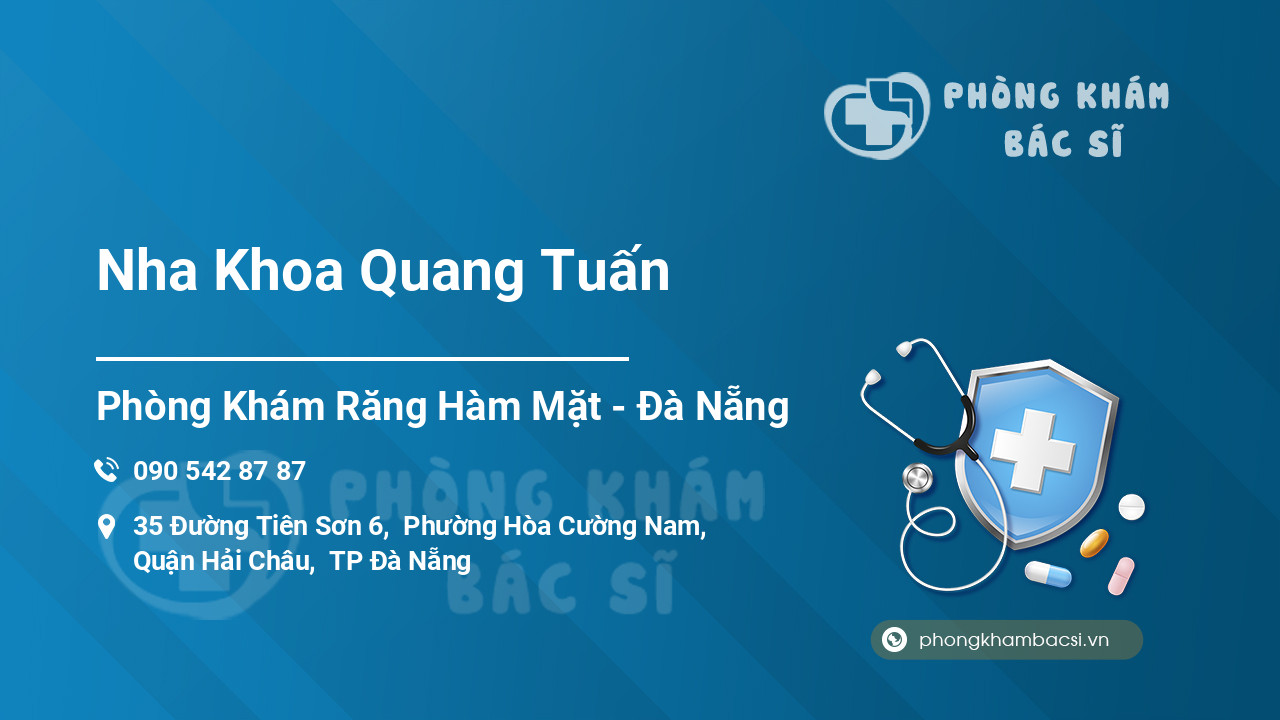 PHÒNG KHÁM BÁC SĨ

Nha Khoa Quang Tuấn

Phòng Khám Răng Hàm Mặt - Đà Nẵng

090 542 87 87

35 Đường Tiên Sơn 6, Phường Hòa Cường Nam, Quận Hải Châu, TP Đà Nẵng

PHÒNG KHÁM BÁC SĨ

phongkhambacsi.vn